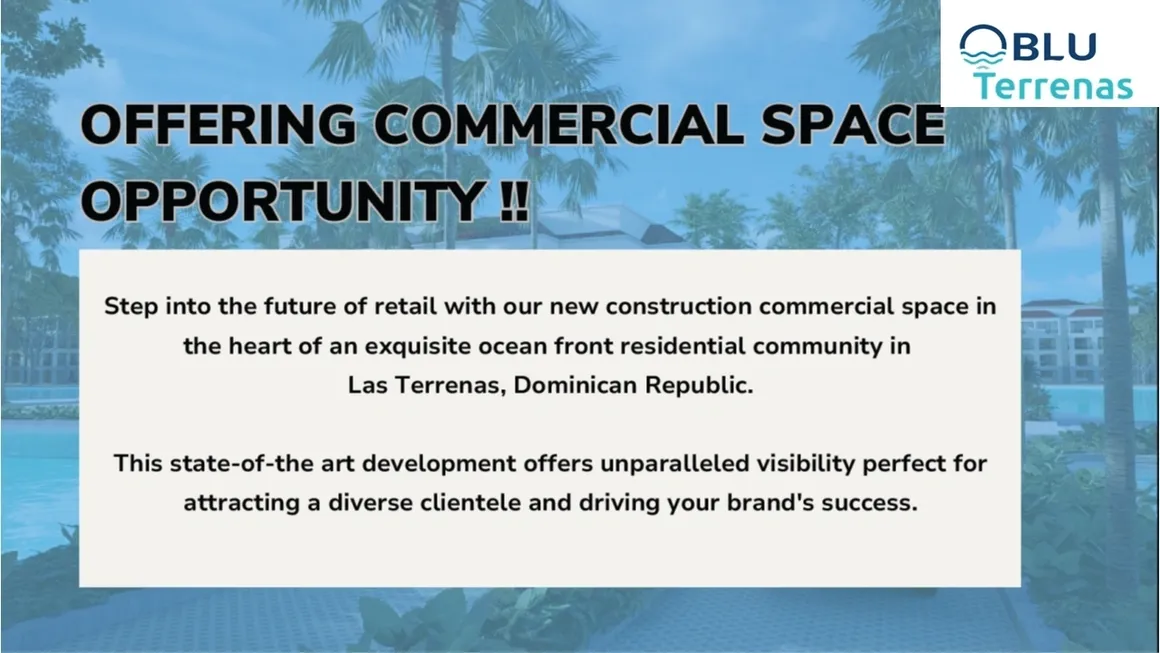 BLU
Terrenas

OFFERING COMMERCIAL SPACE OPPORTUNITY !!

Step into the future of retail with our new construction commercial space in the heart of an exquisite ocean front residential community in Las Terrenas, Dominican Republic.

This state-of-the art development offers unparalleled visibility perfect for attracting a diverse clientele and driving your brand's success.